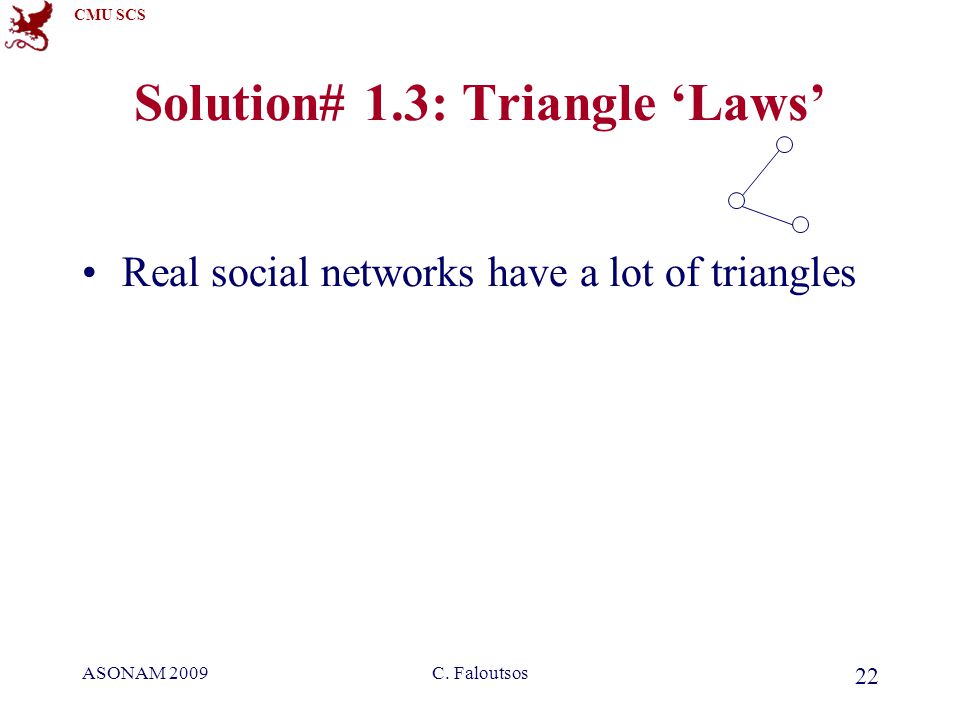 CMU SCS

Solution# 1.3: Triangle ‘Laws’

• Real social networks have a lot of triangles

ASONAM 2009

C. Faloutsos

22